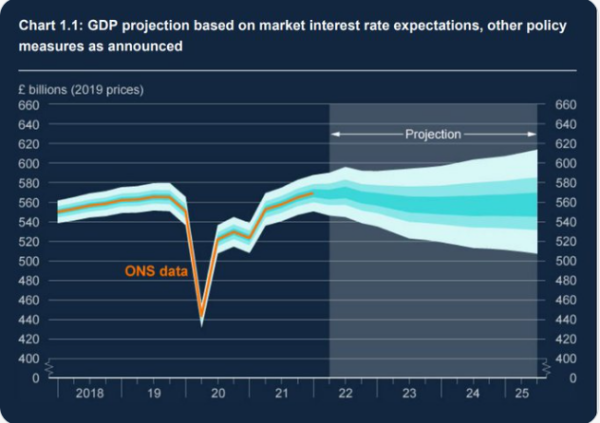 Chart 1.1: GDP projection based on market interest rate expectations, other policy measures as announced

£ billions (2019 prices)

660
640
620
600
580
560
540
520
500
480
460
440
420
400
0

Projection

ONS data

660
640
620
600
580
560
540
520
500
480
460
440
420
400
0

2018
19
20
21
22
23
24
25